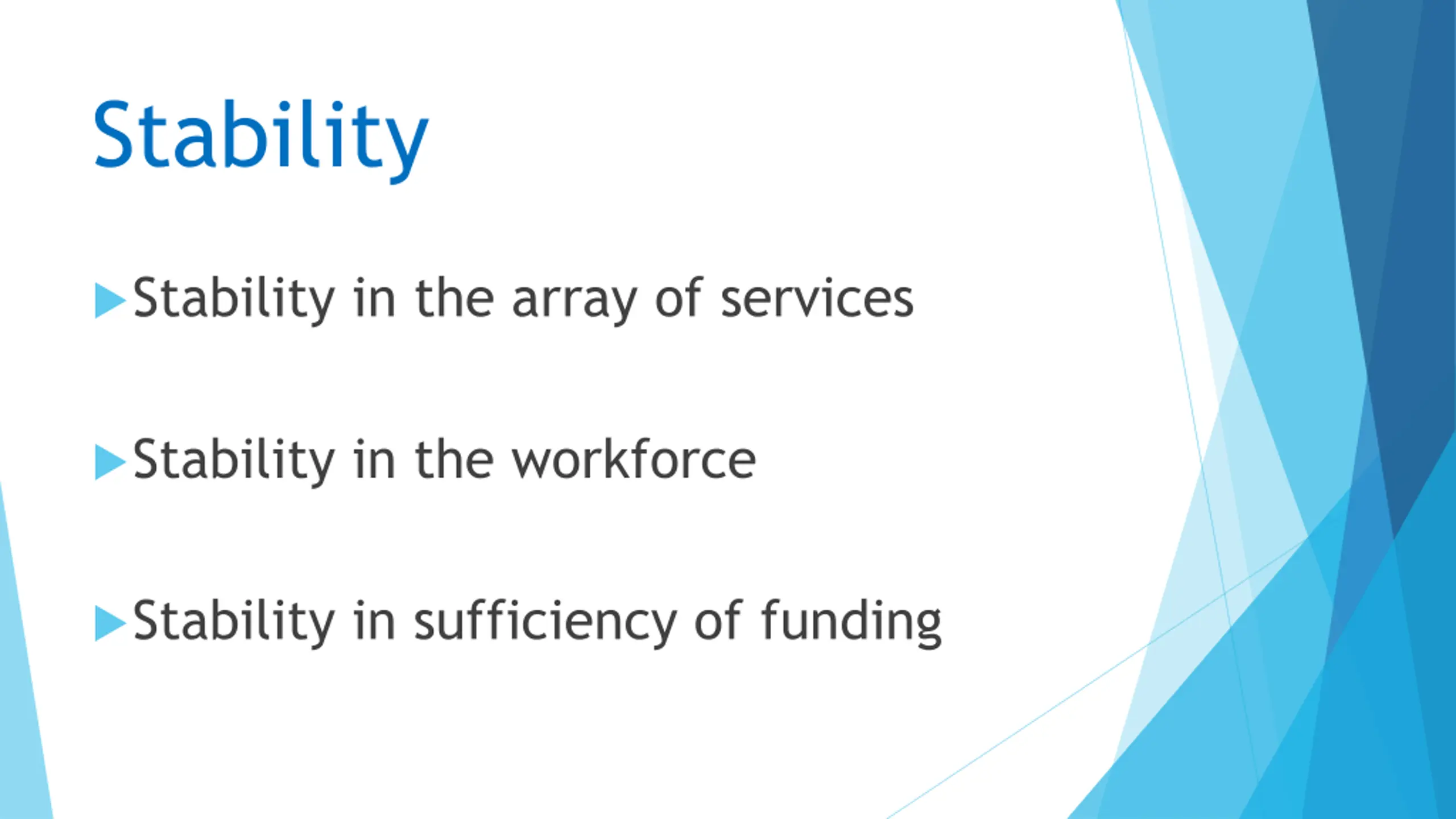 Stability

Stability in the array of services

Stability in the workforce

Stability in sufficiency of funding